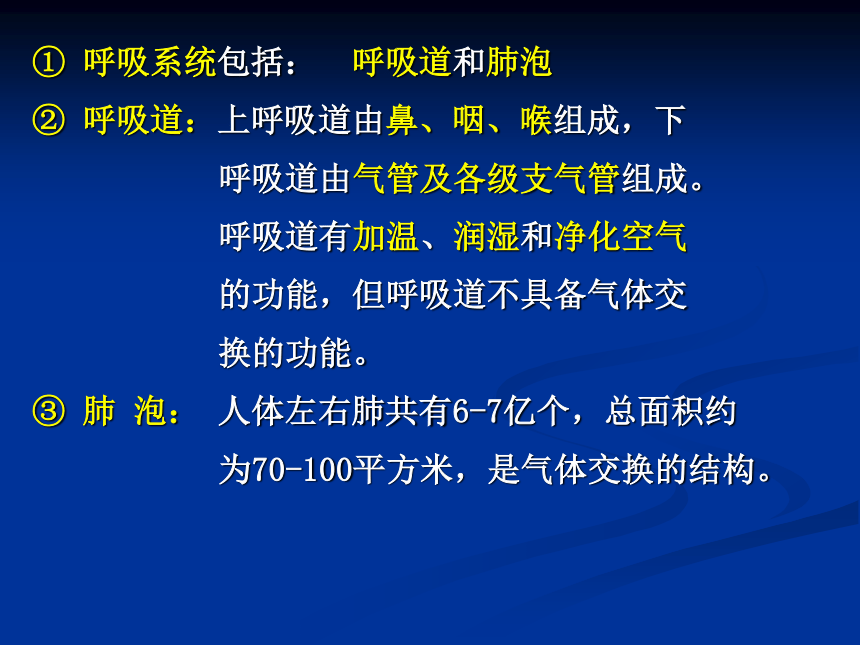 ① 呼吸系统包括： 呼吸道和肺泡

② 呼吸道：上呼吸道由鼻、咽、喉组成，下呼吸道由气管及各级支气管组成。呼吸道有加温、润湿和净化空气的功能，但呼吸道不具备气体交换的功能。

③ 肺 泡： 人体左右肺共有6-7亿个，总面积约为70-100平方米，是气体交换的结构。